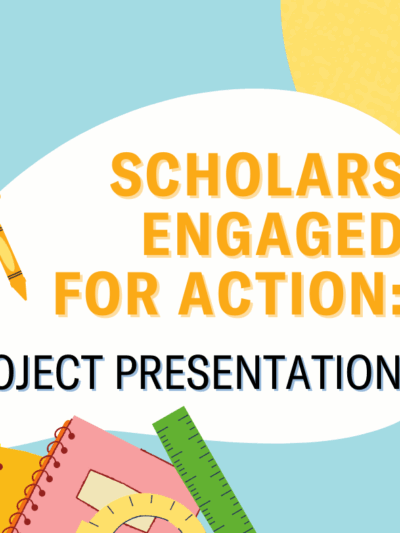 SCHOLARS ENGAGED FOR ACTION:

OJECT PRESENTATION